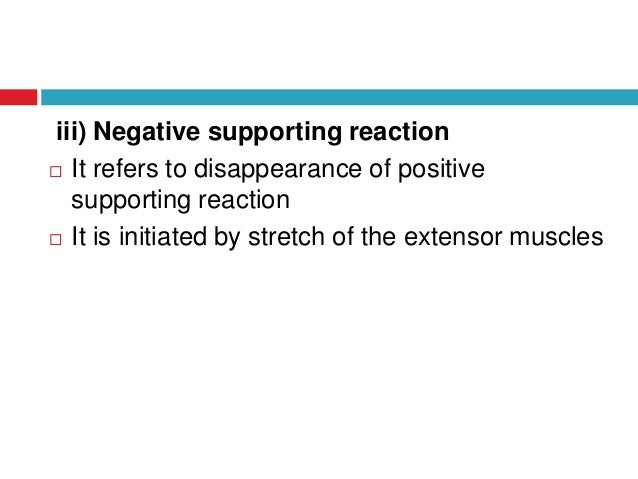 iii) Negative supporting reaction

□ It refers to disappearance of positive supporting reaction

□ It is initiated by stretch of the extensor muscles